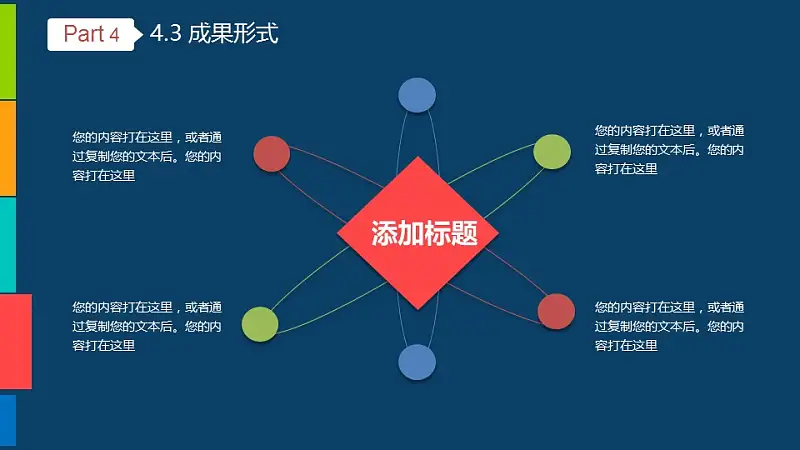 Part 4

4.3 成果形式

您的内容打在这里，或者通过复制您的文本后。您的内容打在这里

您的内容打在这里，或者通过复制您的文本后。您的内容打在这里

添加标题

您的内容打在这里，或者通过复制您的文本后。您的内容打在这里

您的内容打在这里，或者通过复制您的文本后。您的内容打在这里